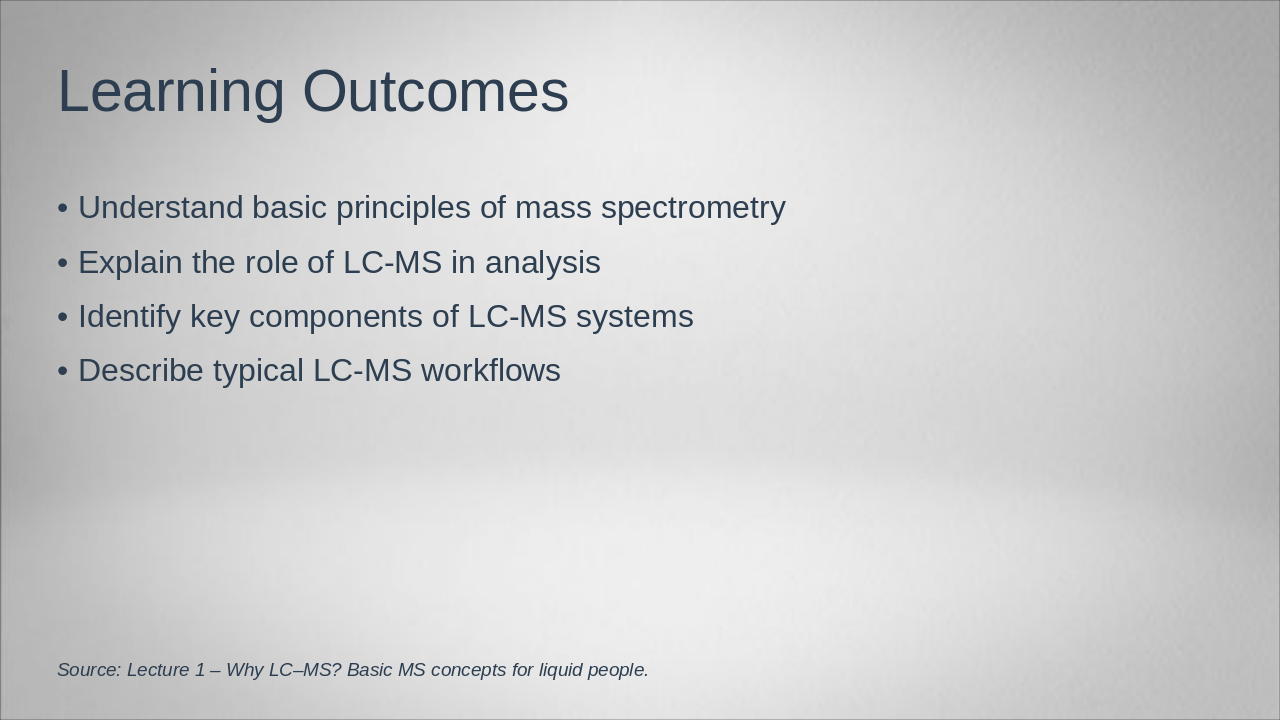 Learning Outcomes

• Understand basic principles of mass spectrometry
• Explain the role of LC-MS in analysis
• Identify key components of LC-MS systems
• Describe typical LC-MS workflows

Source: Lecture 1 – Why LC–MS? Basic MS concepts for liquid people.